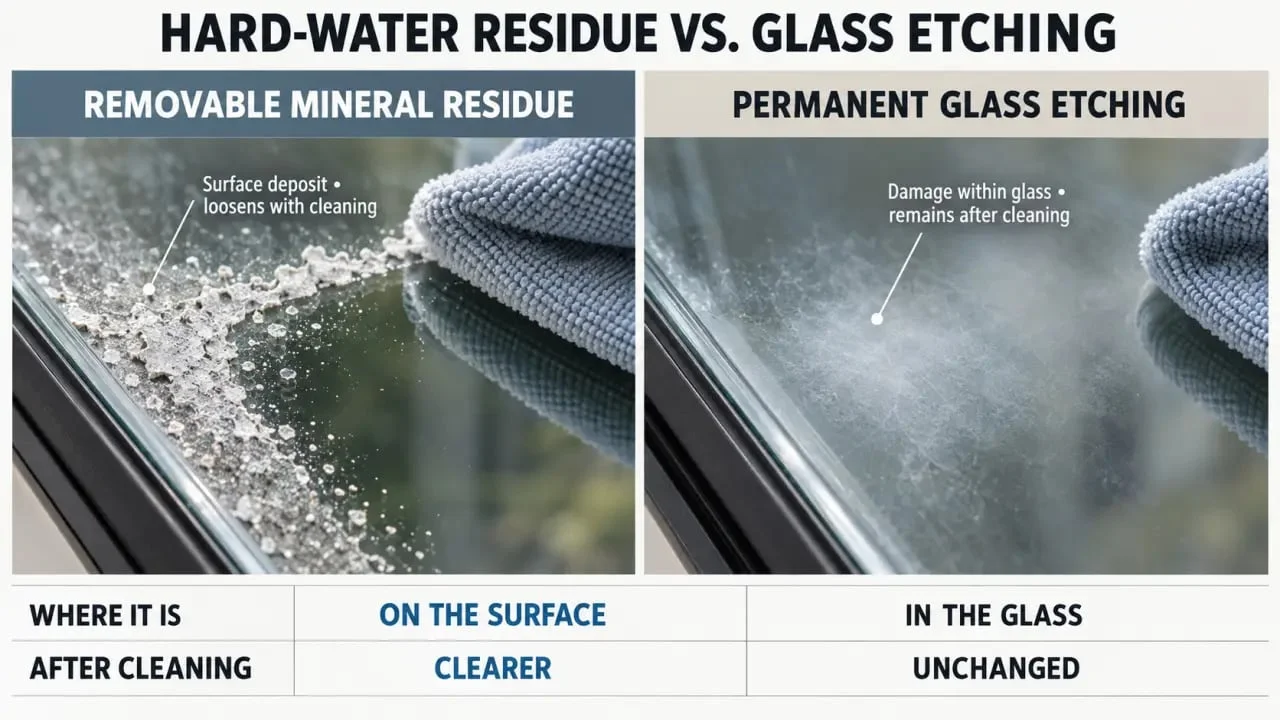 HARD-WATER RESIDUE VS. GLASS ETCHING

REMOVABLE MINERAL RESIDUE

Surface deposit • loosens with cleaning

PERMANENT GLASS ETCHING

Damage within glass • remains after cleaning

| WHERE IT IS | ON THE SURFACE | IN THE GLASS |
|---|---|---|
| AFTER CLEANING | CLEARER | UNCHANGED |